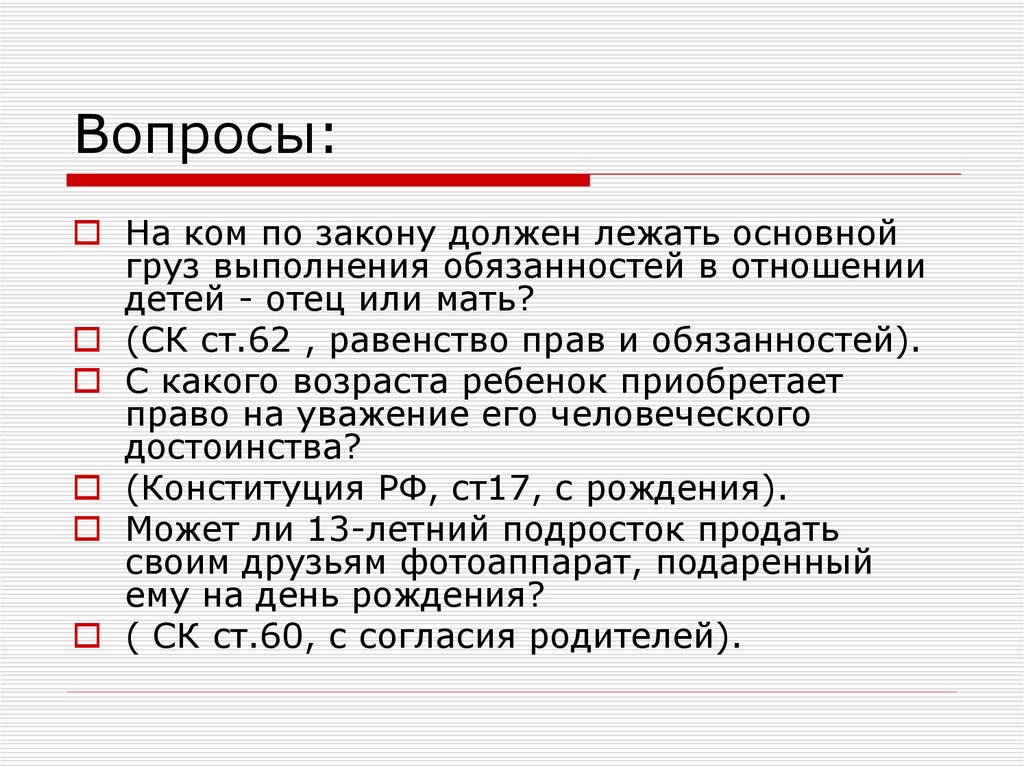 Вопросы:

На ком по закону должен лежать основной груз выполнения обязанностей в отношении детей - отец или мать?

(СК ст.62 , равенство прав и обязанностей).

С какого возраста ребенок приобретает право на уважение его человеческого достоинства?

(Конституция РФ, ст17, с рождения).

Может ли 13-летний подросток продать своим друзьям фотоаппарат, подаренный ему на день рождения?

( СК ст.60, с согласия родителей).